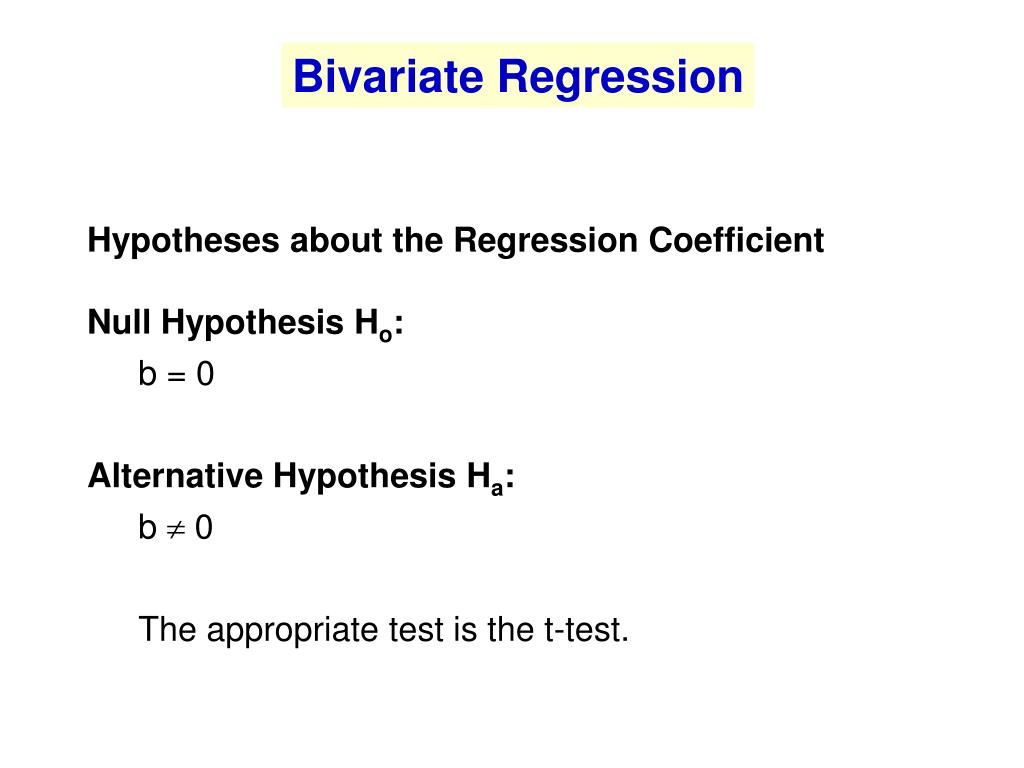 Bivariate Regression

Hypotheses about the Regression Coefficient

Null Hypothesis $H_o$:
$b = 0$

Alternative Hypothesis $H_a$:
$b \neq 0$

The appropriate test is the t-test.